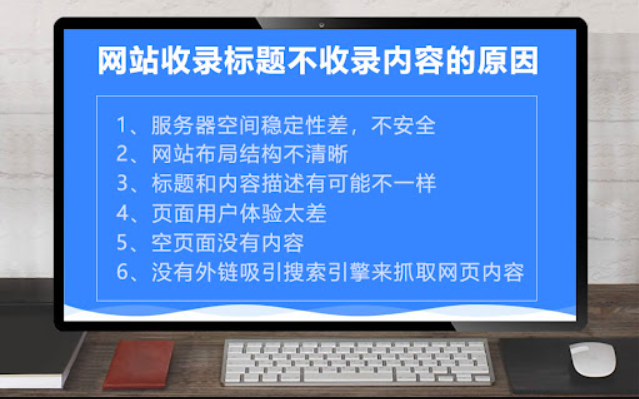 网站收录标题不收录内容的原因

1、服务器空间稳定性差，不安全
2、网站布局结构不清晰
3、标题和内容描述有可能不一样
4、页面用户体验太差
5、空页面没有内容
6、没有外链吸引搜索引擎来抓取网页内容